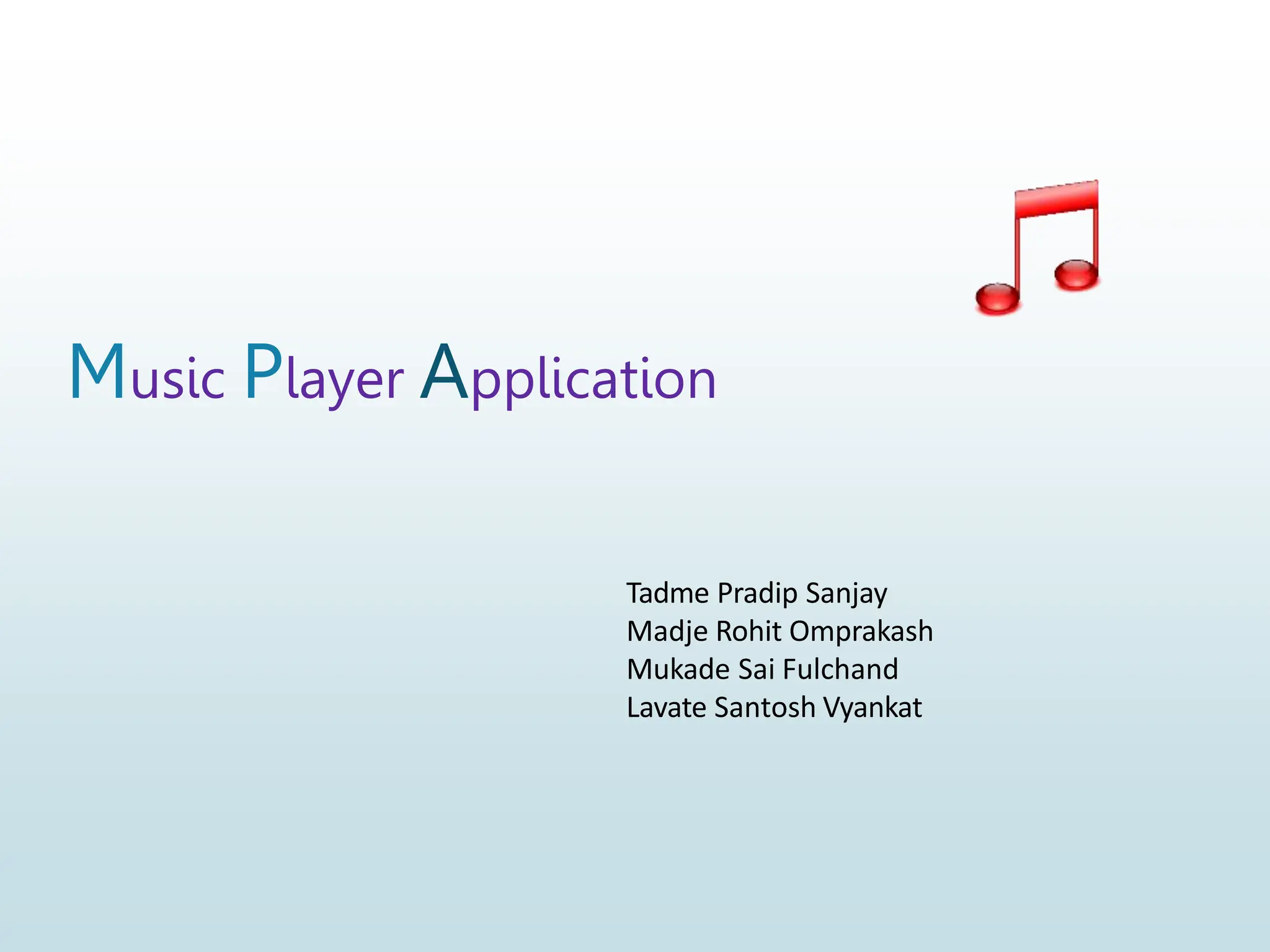 Music Player Application

Tadme Pradip Sanjay
Madje Rohit Omprakash
Mukade Sai Fulchand
Lavate Santosh Vyankat